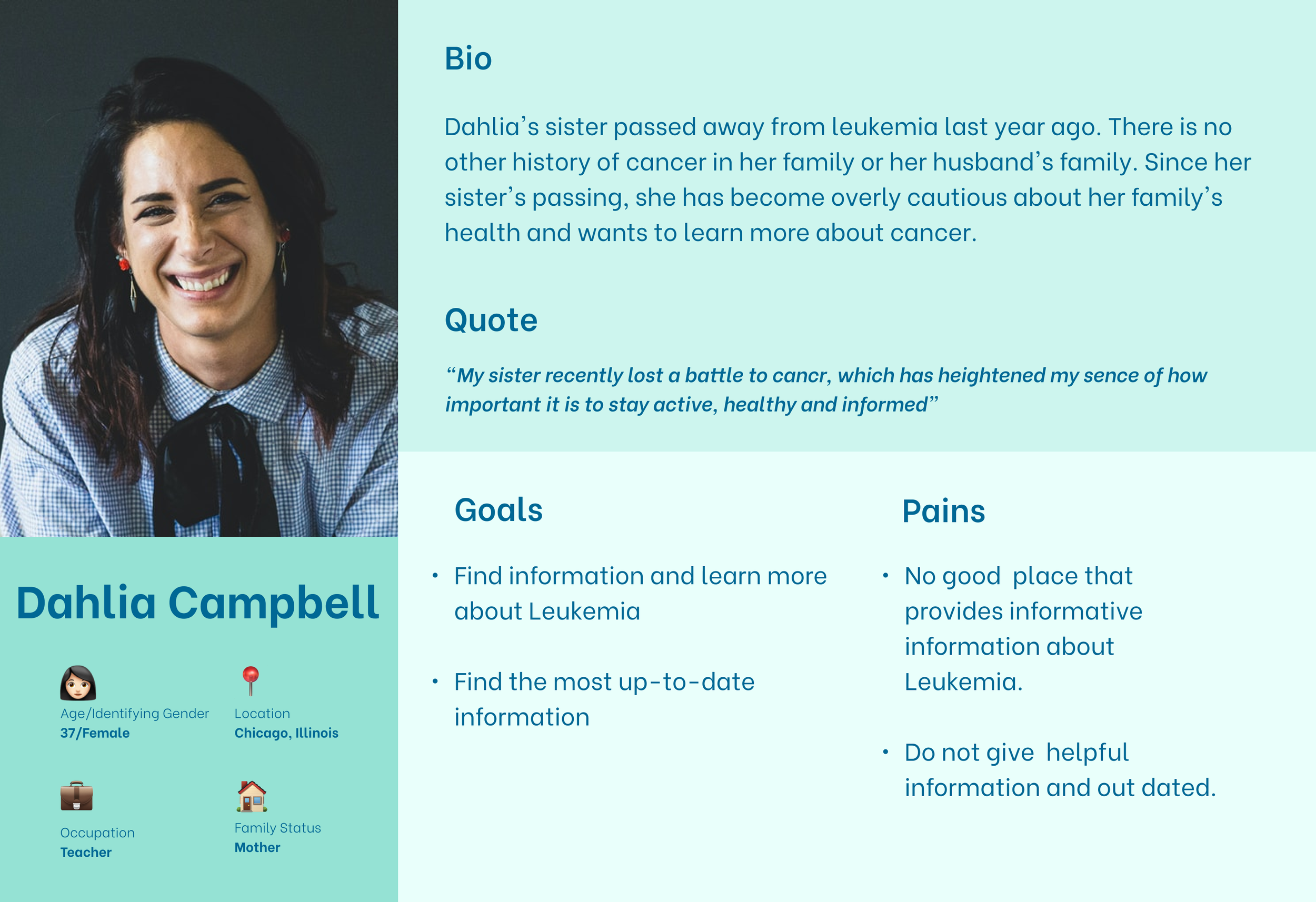 Dahlia Campbell

Age/Identifying Gender
37/Female

Location
Chicago, Illinois

Occupation
Teacher

Family Status
Mother

Bio

Dahlia's sister passed away from leukemia last year ago. There is no other history of cancer in her family or her husband's family. Since her sister's passing, she has become overly cautious about her family's health and wants to learn more about cancer.

Quote

"My sister recently lost a battle to cancr, which has heightened my sence of how important it is to stay active, healthy and informed"

Goals

• Find information and learn more about Leukemia

• Find the most up-to-date information

Pains

• No good place that provides informative information about Leukemia.

• Do not give helpful information and out dated.